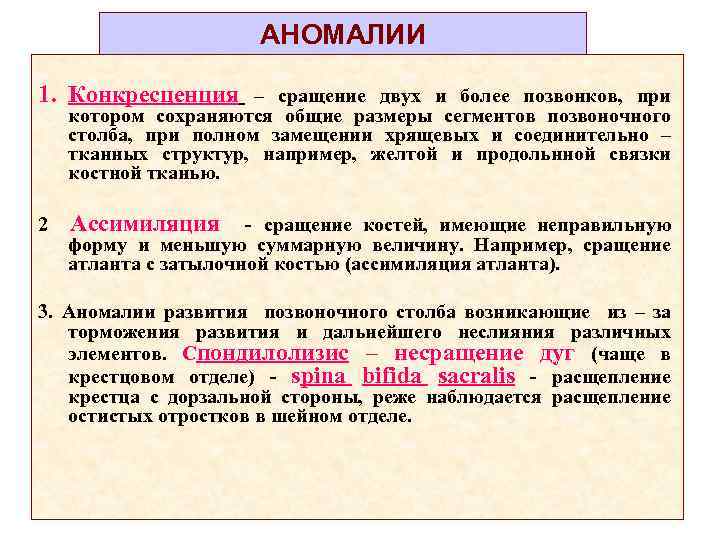 АНОМАЛИИ

1. Конкресценция – сращение двух и более позвонков, при котором сохраняются общие размеры сегментов позвоночного столба, при полном замещении хрящевых и соединительно – тканных структур, например, желтой и продольной связки костной тканью.

2 Ассимиляция - сращение костей, имеющие неправильную форму и меньшую суммарную величину. Например, сращение атланта с затылочной костью (ассимиляция атланта).

3. Аномалии развития позвоночного столба возникающие из – за торможения развития и дальнейшего неслияния различных элементов. Спондилолизис – несращение дуг (чаще в крестцовом отделе) - spina bifida sacralis - расщепление крестца с дорзальной стороны, реже наблюдается расщепление остистых отростков в шейном отделе.